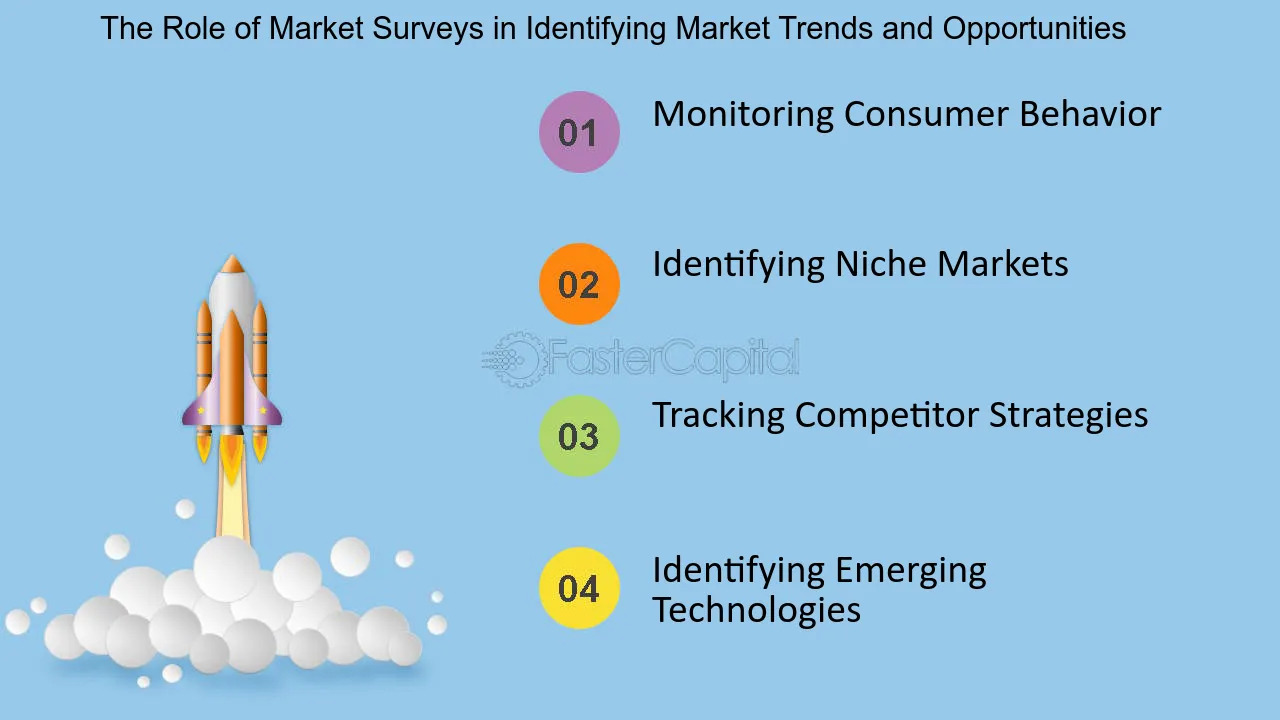 The Role of Market Surveys in Identifying Market Trends and Opportunities

01 Monitoring Consumer Behavior

02 Identifying Niche Markets

03 Tracking Competitor Strategies

04 Identifying Emerging Technologies

FasterCapital